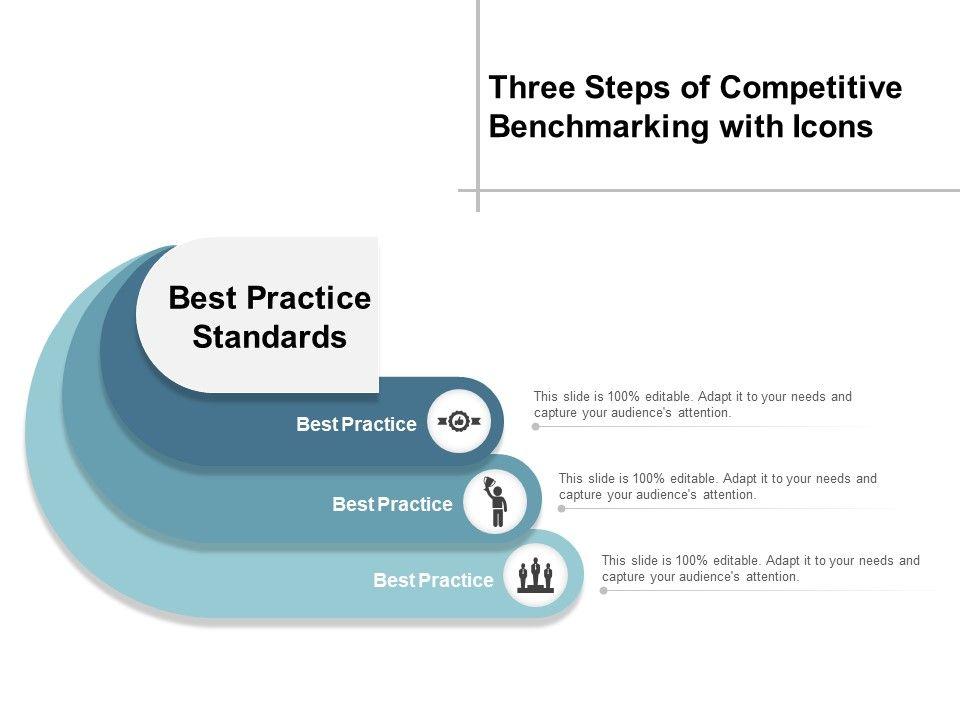 Three Steps of Competitive Benchmarking with Icons

Best Practice Standards

Best Practice

This slide is 100% editable. Adapt it to your needs and capture your audience's attention.

Best Practice

This slide is 100% editable. Adapt it to your needs and capture your audience's attention.

Best Practice

This slide is 100% editable. Adapt it to your needs and capture your audience's attention.